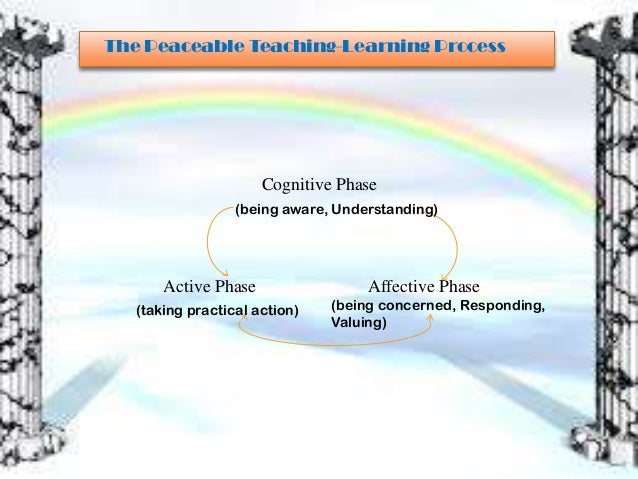 The Peaceable Teaching-Learning Process

Cognitive Phase
(being aware, Understanding)

Active Phase
(taking practical action)

Affective Phase
(being concerned, Responding, Valuing)